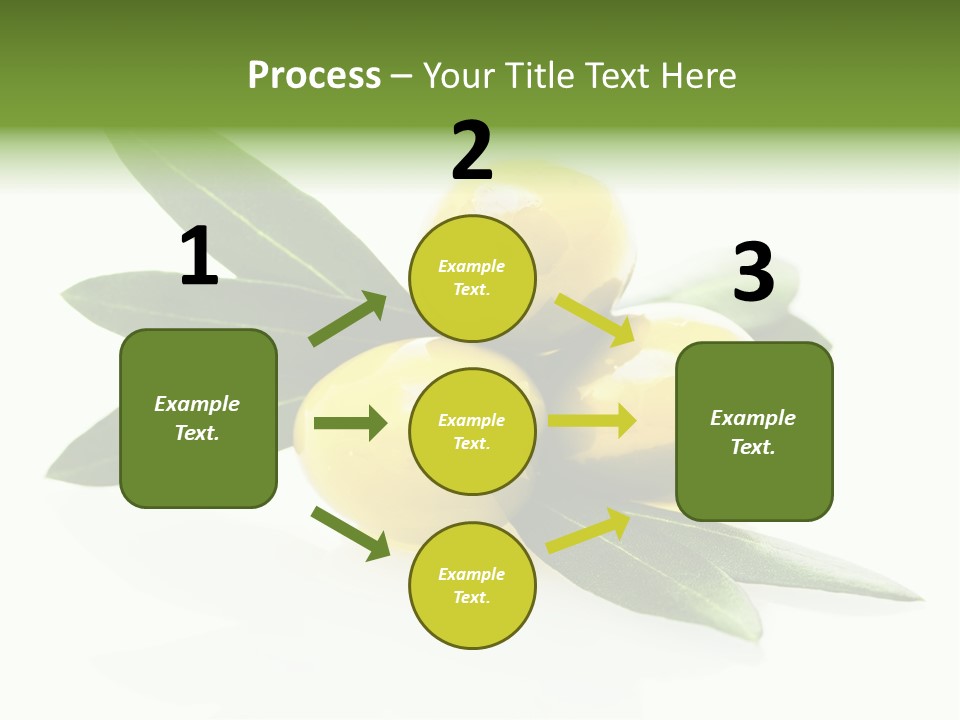 Process – Your Title Text Here

1

Example Text.

2

Example Text.

Example Text.

Example Text.

3

Example Text.